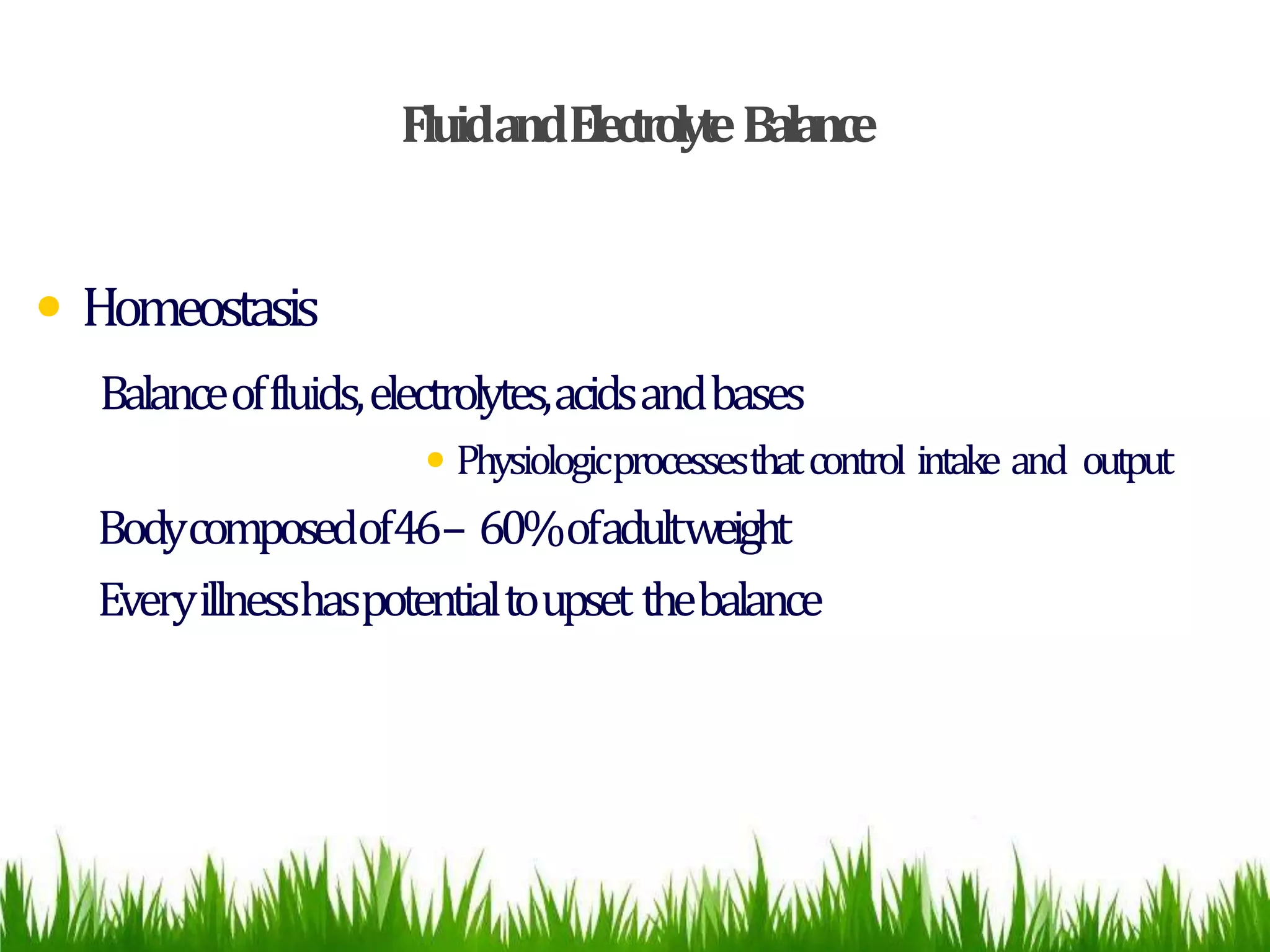 Fluid and Electrolyte Balance

• Homeostasis

Balance of fluids, electrolytes, acids and bases

• Physiologic processes that control intake and output

Body composed of 46 – 60% of adult weight

Every illness has potential to upset the balance